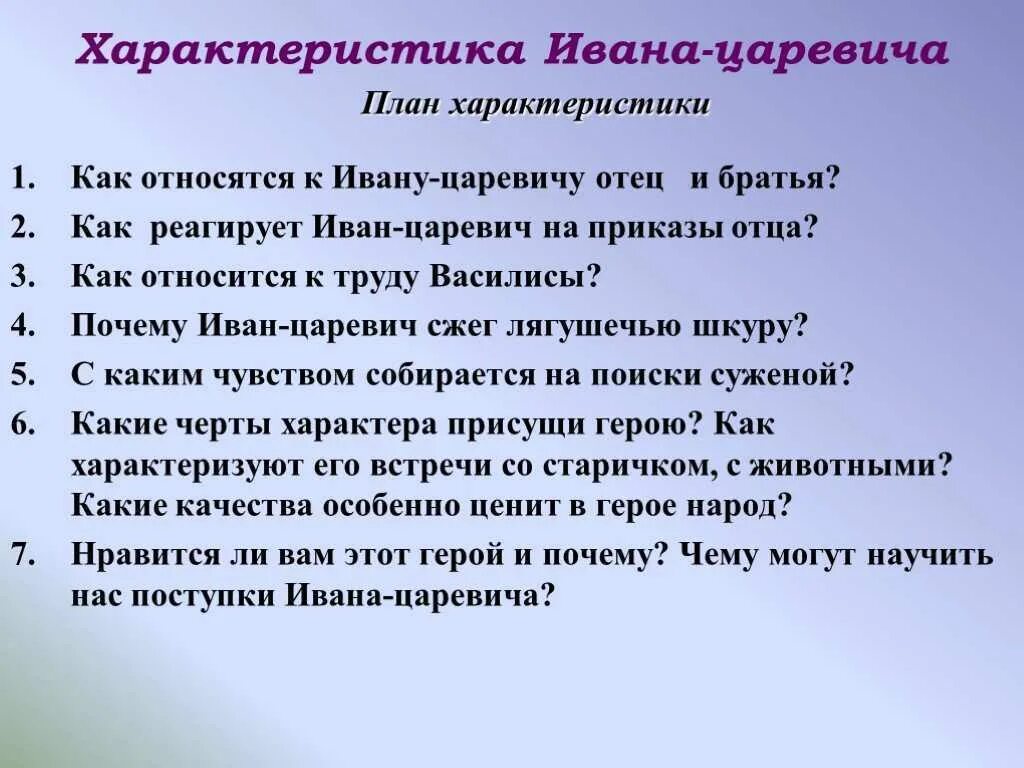 Характеристика Ивана-царевича

План характеристики

1. Как относятся к Ивану-царевичу отец и братья?
2. Как реагирует Иван-царевич на приказы отца?
3. Как относится к труду Василисы?
4. Почему Иван-царевич сжег лягушечью шкуру?
5. С каким чувством собирается на поиски суженой?
6. Какие черты характера присущи герою? Как характеризуют его встречи со старичком, с животными? Какие качества особенно ценит в герое народ?
7. Нравится ли вам этот герой и почему? Чему могут научить нас поступки Ивана-царевича?